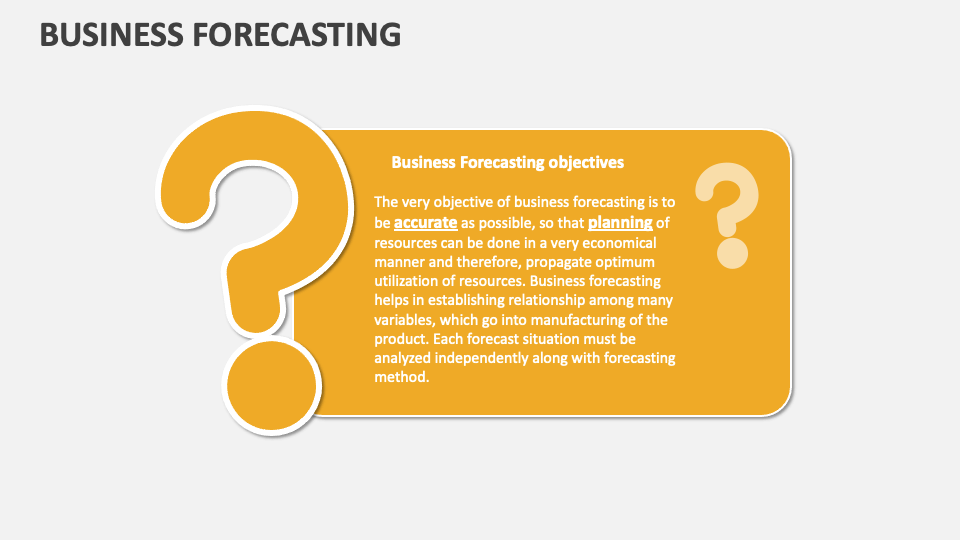 BUSINESS FORECASTING

Business Forecasting objectives

The very objective of business forecasting is to be accurate as possible, so that planning of resources can be done in a very economical manner and therefore, propagate optimum utilization of resources. Business forecasting helps in establishing relationship among many variables, which go into manufacturing of the product. Each forecast situation must be analyzed independently along with forecasting method.